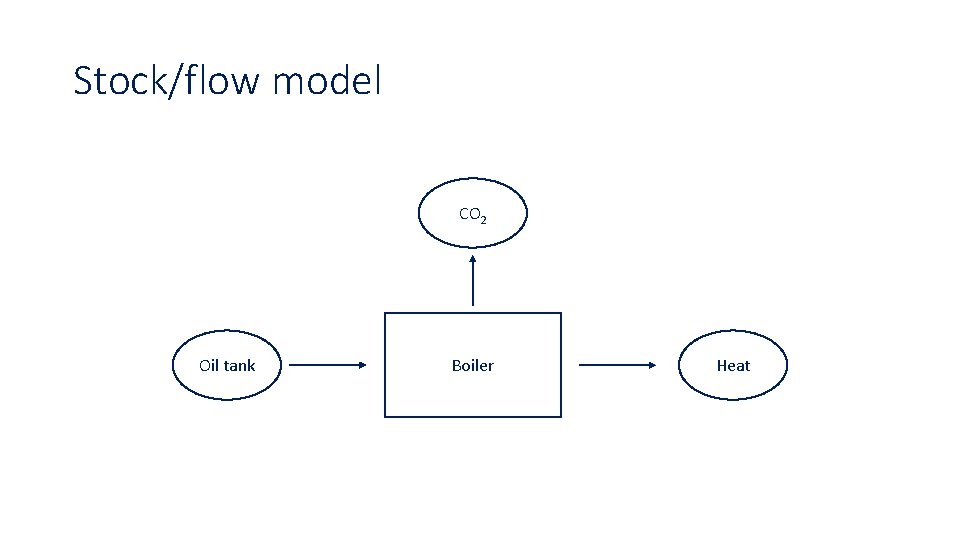 Stock/flow model

$CO_2$

Oil tank

Boiler

Heat